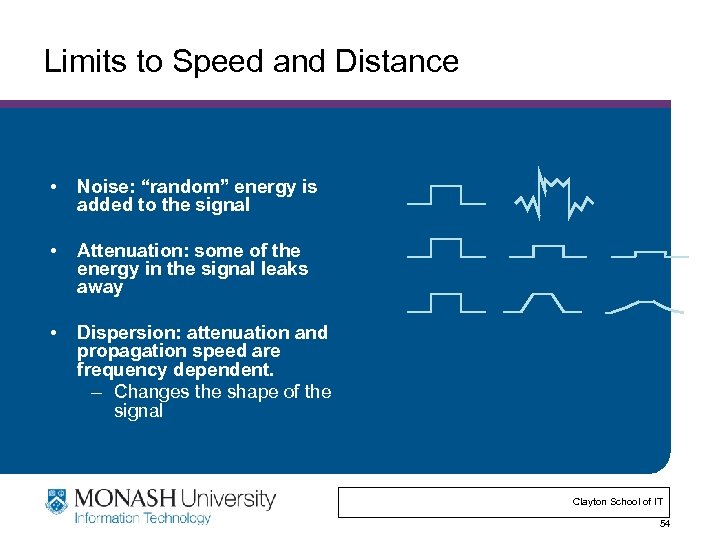 Limits to Speed and Distance

• Noise: “random” energy is added to the signal

• Attenuation: some of the energy in the signal leaks away

• Dispersion: attenuation and propagation speed are frequency dependent.
– Changes the shape of the signal

MONASH University
Information Technology

Clayton School of IT

54